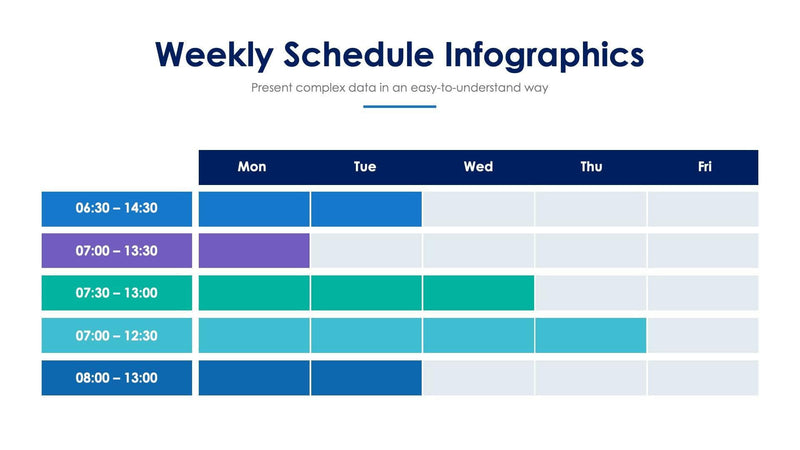 Weekly Schedule Infographics

Present complex data in an easy-to-understand way

| | Mon | Tue | Wed | Thu | Fri |
|---|---|---|---|---|---|
| 06:30 – 14:30 | | | | | |
| 07:00 – 13:30 | | | | | |
| 07:30 – 13:00 | | | | | |
| 07:00 – 12:30 | | | | | |
| 08:00 – 13:00 | | | | | |